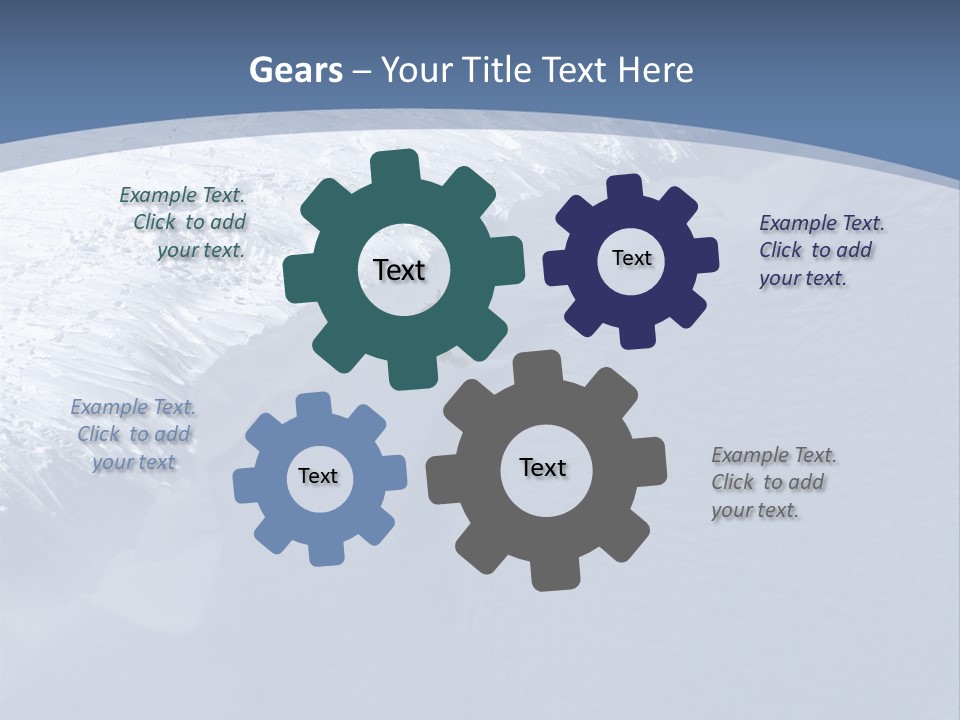 Gears – Your Title Text Here

Example Text. Click to add your text.

Text

Text

Example Text. Click to add your text.

Example Text. Click to add your text

Text

Text

Example Text. Click to add your text.